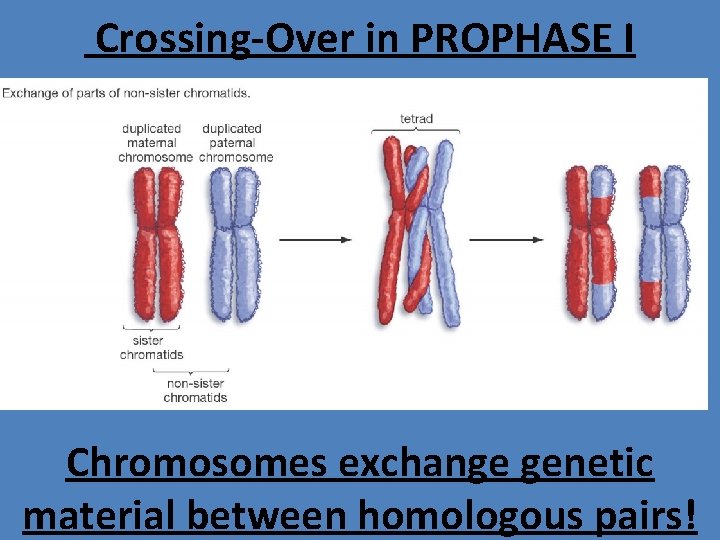 Crossing-Over in PROPHASE I

Exchange of parts of non-sister chromatids.

duplicated maternal chromosome

duplicated paternal chromosome

tetrad

sister chromatids

non-sister chromatids

Chromosomes exchange genetic material between homologous pairs!